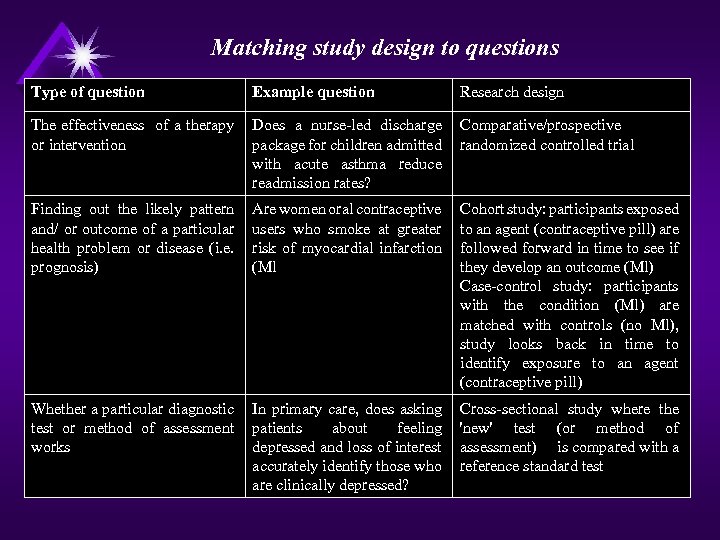 Matching study design to questions

| Type of question | Example question | Research design |
|---|---|---|
| The effectiveness of a therapy or intervention | Does a nurse-led discharge package for children admitted with acute asthma reduce readmission rates? | Comparative/prospective randomized controlled trial |
| Finding out the likely pattern and/ or outcome of a particular health problem or disease (i.e. prognosis) | Are women oral contraceptive users who smoke at greater risk of myocardial infarction (Ml | Cohort study: participants exposed to an agent (contraceptive pill) are followed forward in time to see if they develop an outcome (Ml) Case-control study: participants with the condition (Ml) are matched with controls (no Ml), study looks back in time to identify exposure to an agent (contraceptive pill) |
| Whether a particular diagnostic test or method of assessment works | In primary care, does asking patients about feeling depressed and loss of interest accurately identify those who are clinically depressed? | Cross-sectional study where the 'new' test (or method of assessment) is compared with a reference standard test |